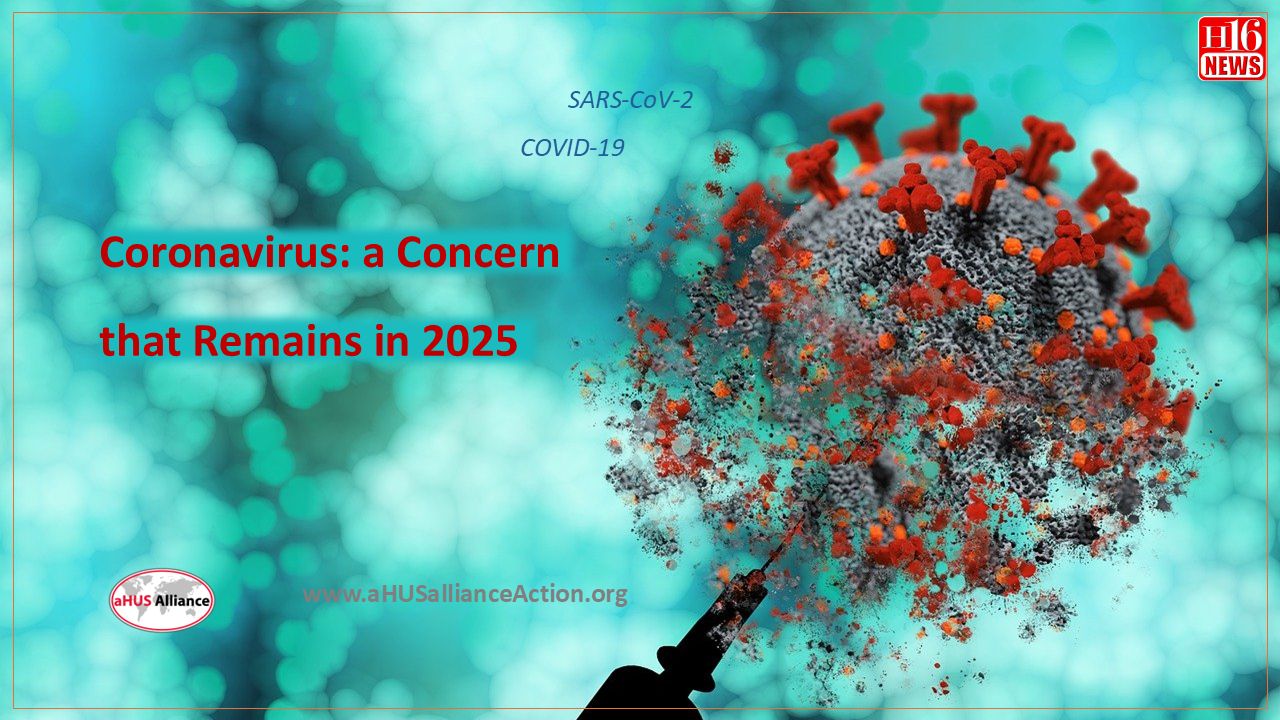 H16 NEWS

SARS-CoV-2

COVID-19

Coronavirus: a Concern that Remains in 2025

aHUS Alliance

www.aHUSallianceAction.org